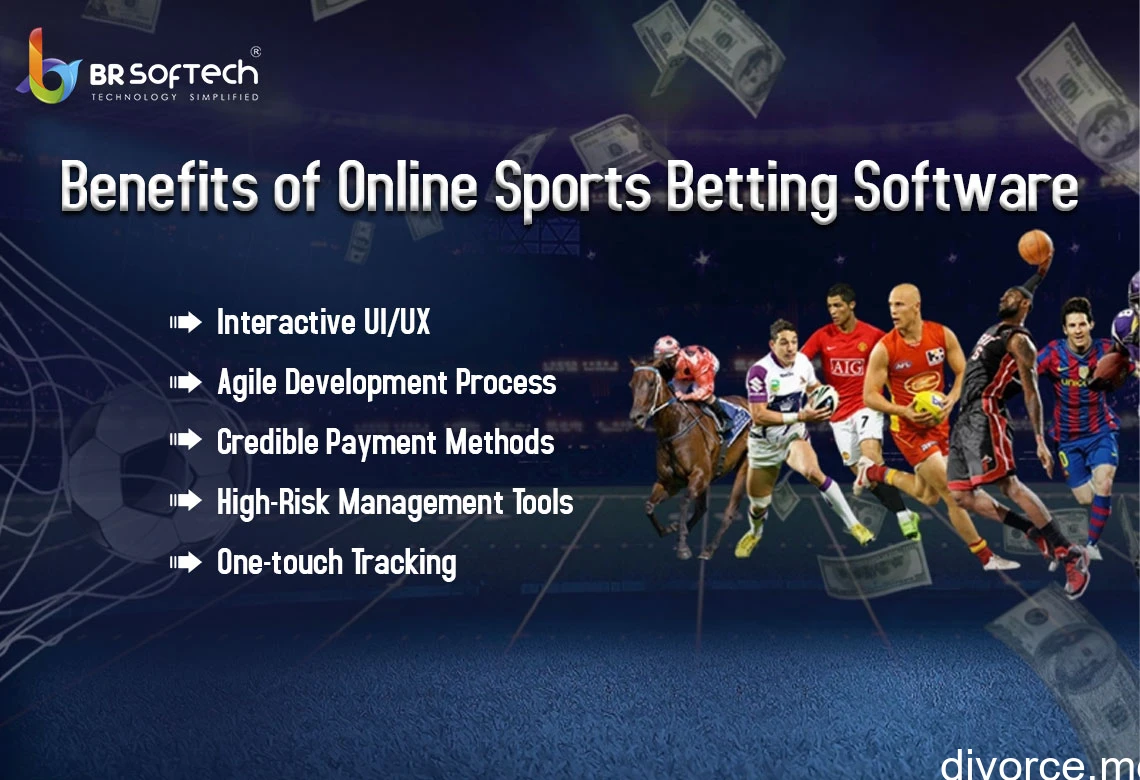 BR SOFTECH®
TECHNOLOGY SIMPLIFIED

Benefits of Online Sports Betting Software

Interactive UI/UX
Agile Development Process
Credible Payment Methods
High-Risk Management Tools
One-touch Tracking

AIG

divorce.m